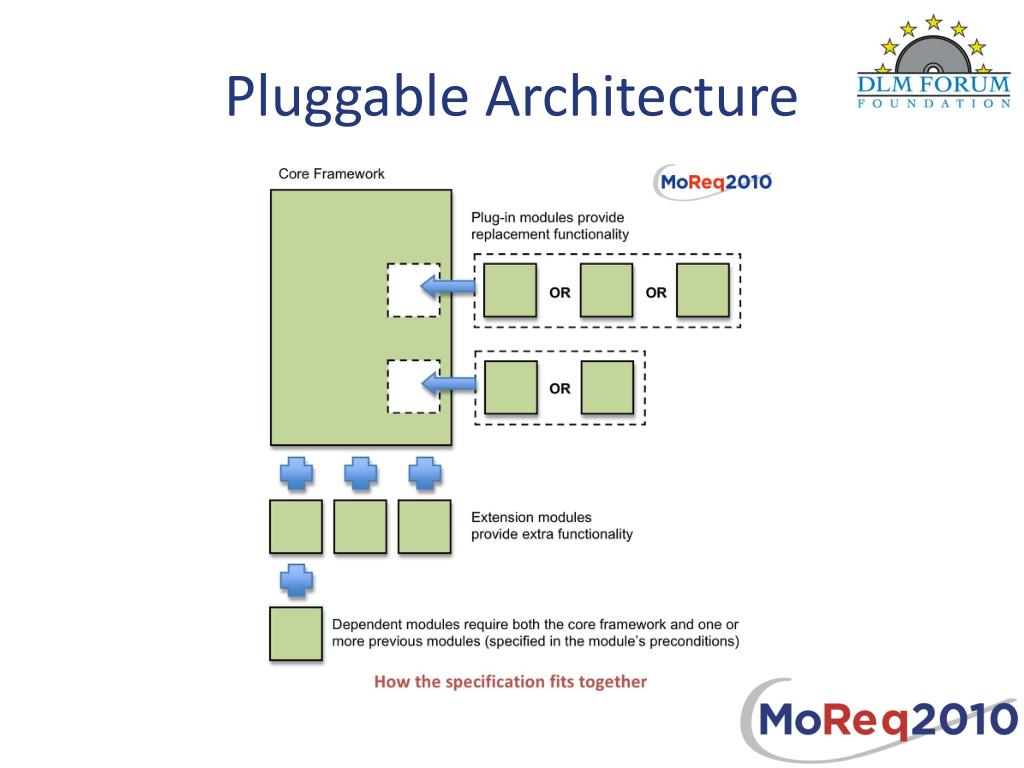 Pluggable Architecture

DLM FORUM
FOUNDATION

Core Framework

MoReq2010

Plug-in modules provide replacement functionality

OR

OR

OR

Extension modules provide extra functionality

Dependent modules require both the core framework and one or more previous modules (specified in the module's preconditions)

How the specification fits together

MoReq2010